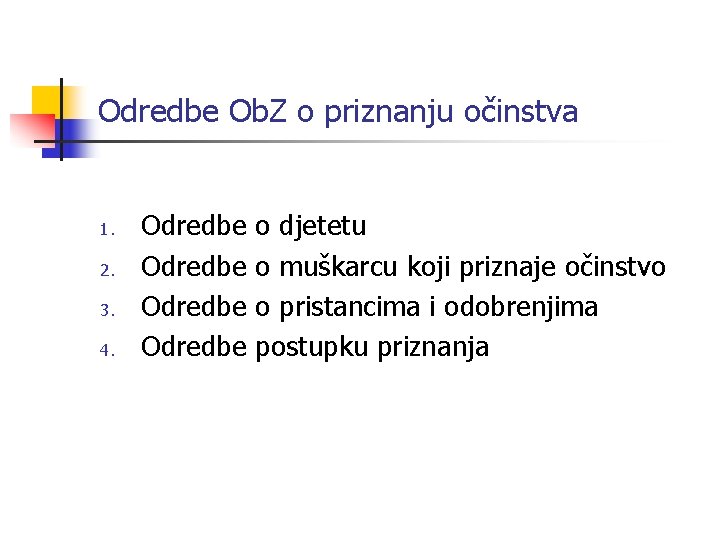 Odredbe ObZ o priznanju očinstva

1. Odredbe o djetetu
2. Odredbe o muškarcu koji priznaje očinstvo
3. Odredbe o pristancima i odobrenjima
4. Odredbe postupku priznanja